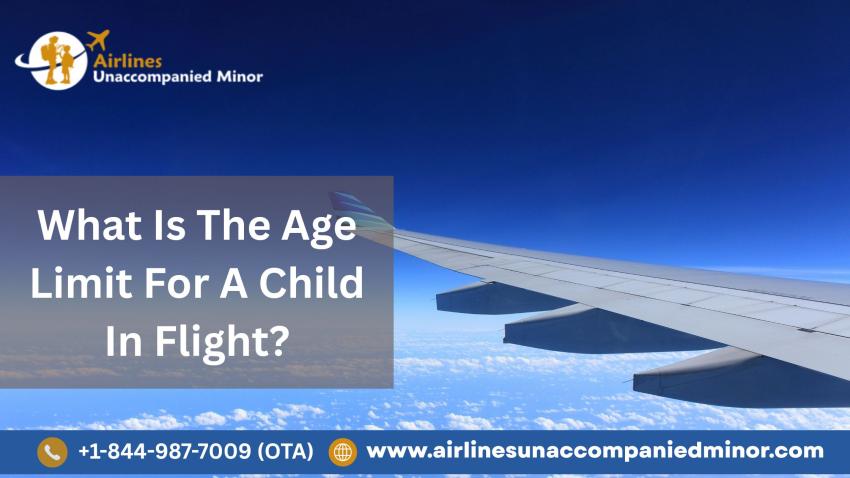 Airlines
Unaccompanied Minor

What Is The Age Limit For A Child In Flight?

+1-844-987-7009 (OTA)
www.airlinesunaccompaniedminor.com